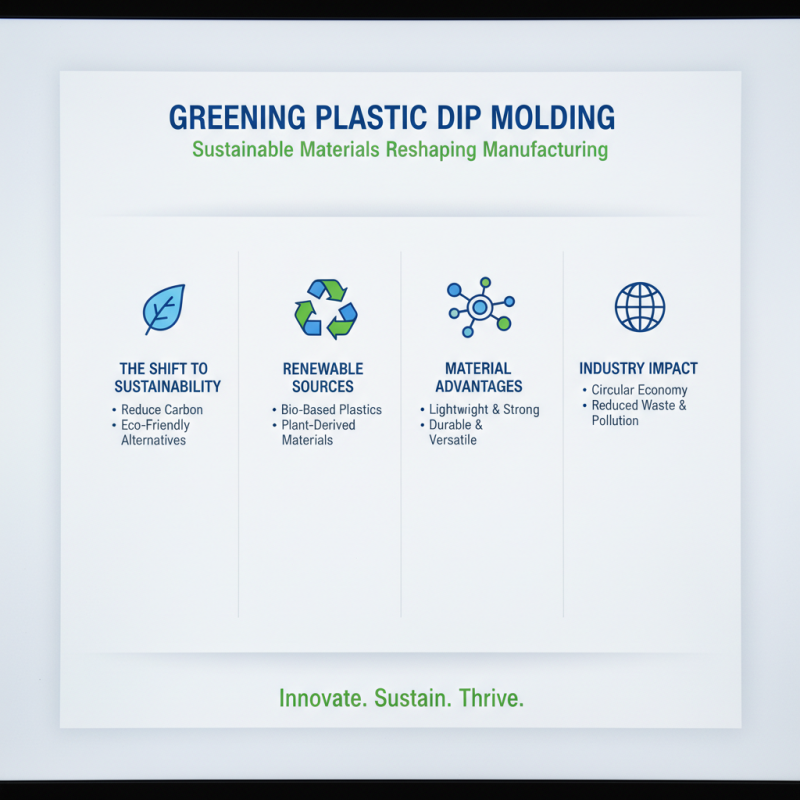 GREENING PLASTIC DIP MOLDING
Sustainable Materials Reshaping Manufacturing

THE SHIFT TO SUSTAINABILITY
• Reduce Carbon
• Eco-Friendly Alternatives

RENEWABLE SOURCES
• Bio-Based Plastics
• Plant-Derived Materials

MATERIAL ADVANTAGES
• Lightwight & Strong
• Durable & Versatile

INDUSTRY IMPACT
• Circular Economy
• Reduced Waste & Pollution

Innovate. Sustain. Thrive.